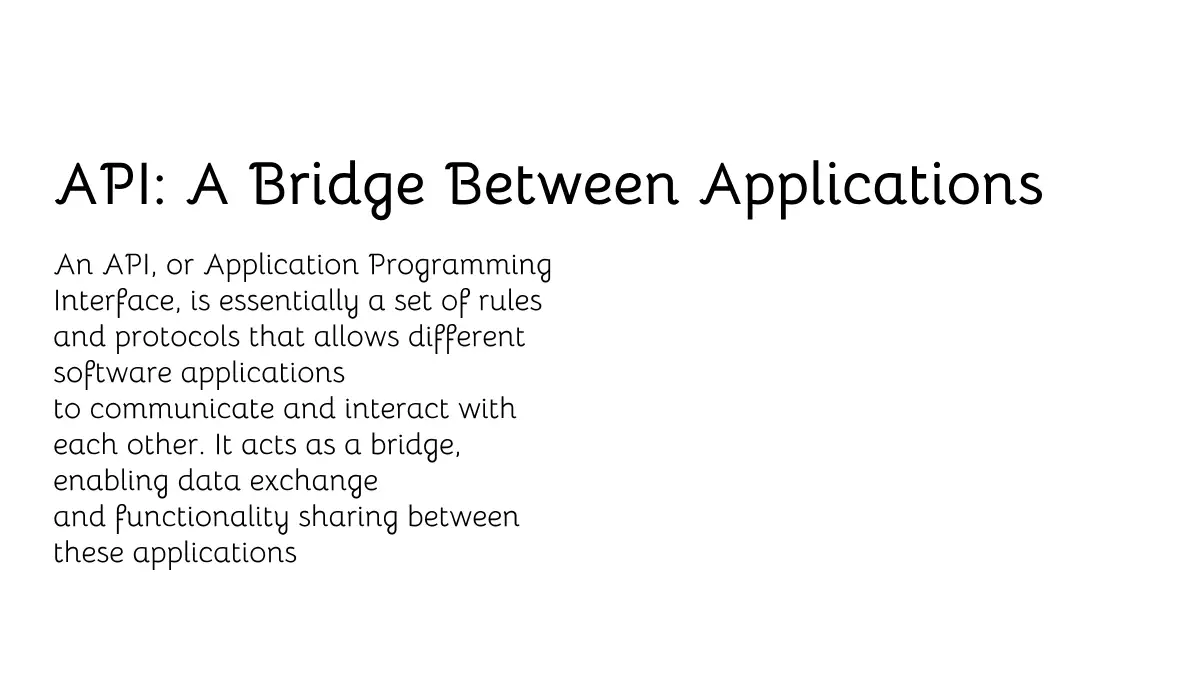 API: A Bridge Between Applications

An API, or Application Programming Interface, is essentially a set of rules and protocols that allows different software applications to communicate and interact with each other. It acts as a bridge, enabling data exchange and functionality sharing between these applications